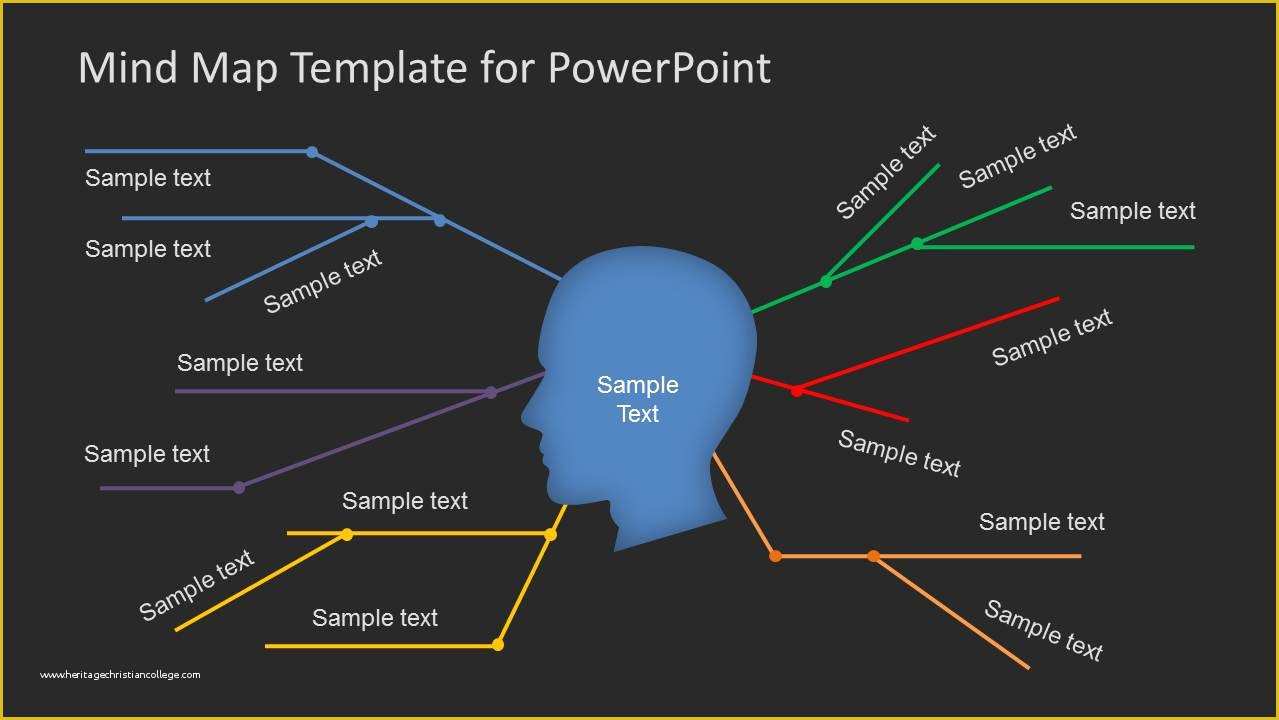 Mind Map Template for PowerPoint

Sample text

Sample text

Sample text

Sample text

Sample text

Sample text

Sample text

Sample text

Sample Text

Sample text

Sample text

Sample text

Sample text

Sample text

Sample text

Sample text

www.heritagechristiancollege.com